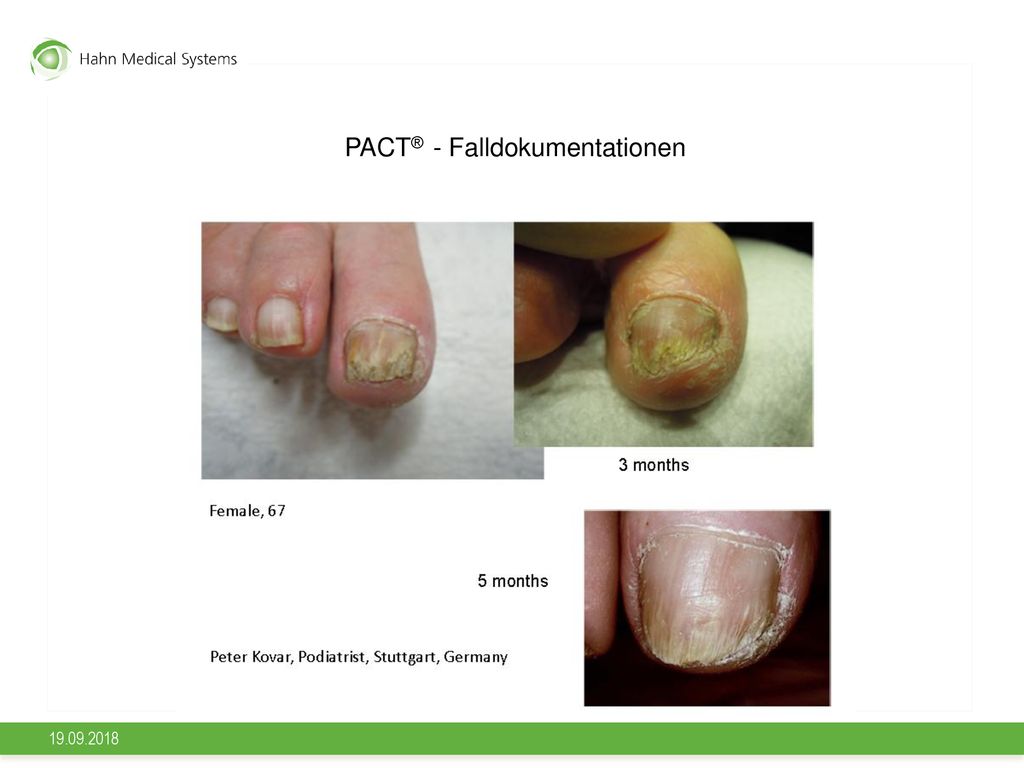 Hahn Medical Systems

PACT® - Falldokumentationen

3 months

Female, 67

5 months

Peter Kovar, Podiatrist, Stuttgart, Germany

19.09.2018